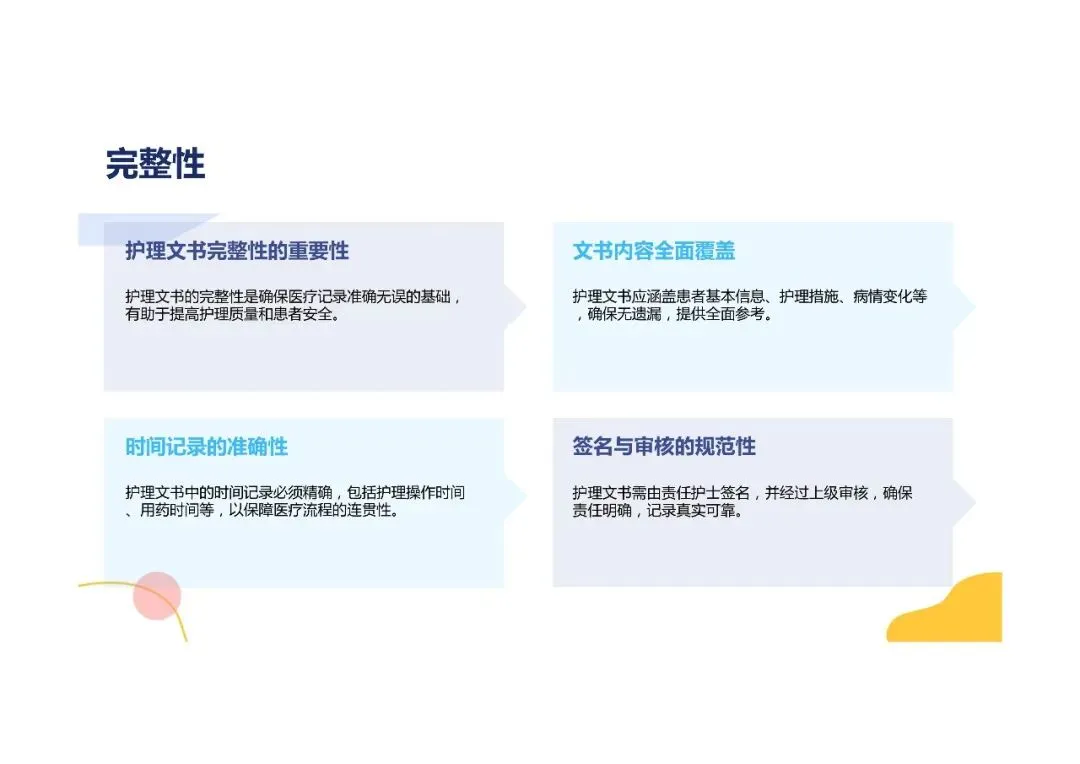 完整性

护理文书完整性的重要性

护理文书的完整性是确保医疗记录准确无误的基础，有助于提高护理质量和患者安全。

文书内容全面覆盖

护理文书应涵盖患者基本信息、护理措施、病情变化等，确保无遗漏，提供全面参考。

时间记录的准确性

护理文书中的时间记录必须精确，包括护理操作时间、用药时间等，以保障医疗流程的连贯性。

签名与审核的规范性

护理文书需由责任护士签名，并经过上级审核，确保责任明确，记录真实可靠。